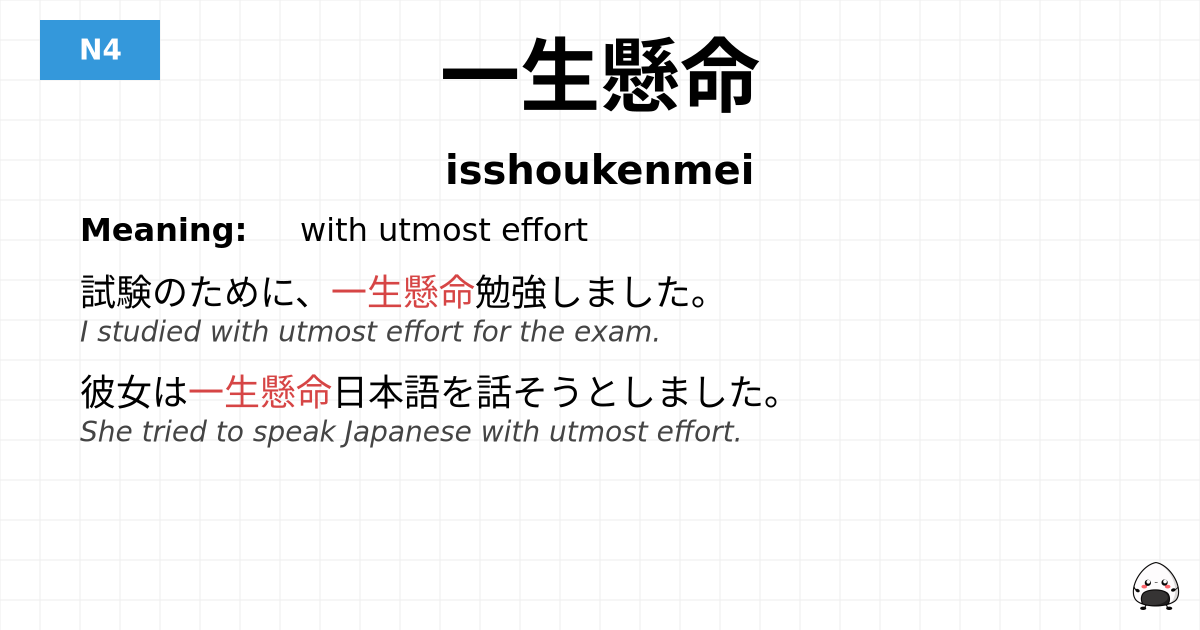 N4

一生懸命

isshoukenmei

Meaning: with utmost effort

試験のために、一生懸命勉強しました。
I studied with utmost effort for the exam.

彼女は一生懸命日本語を話そうとしました。
She tried to speak Japanese with utmost effort.